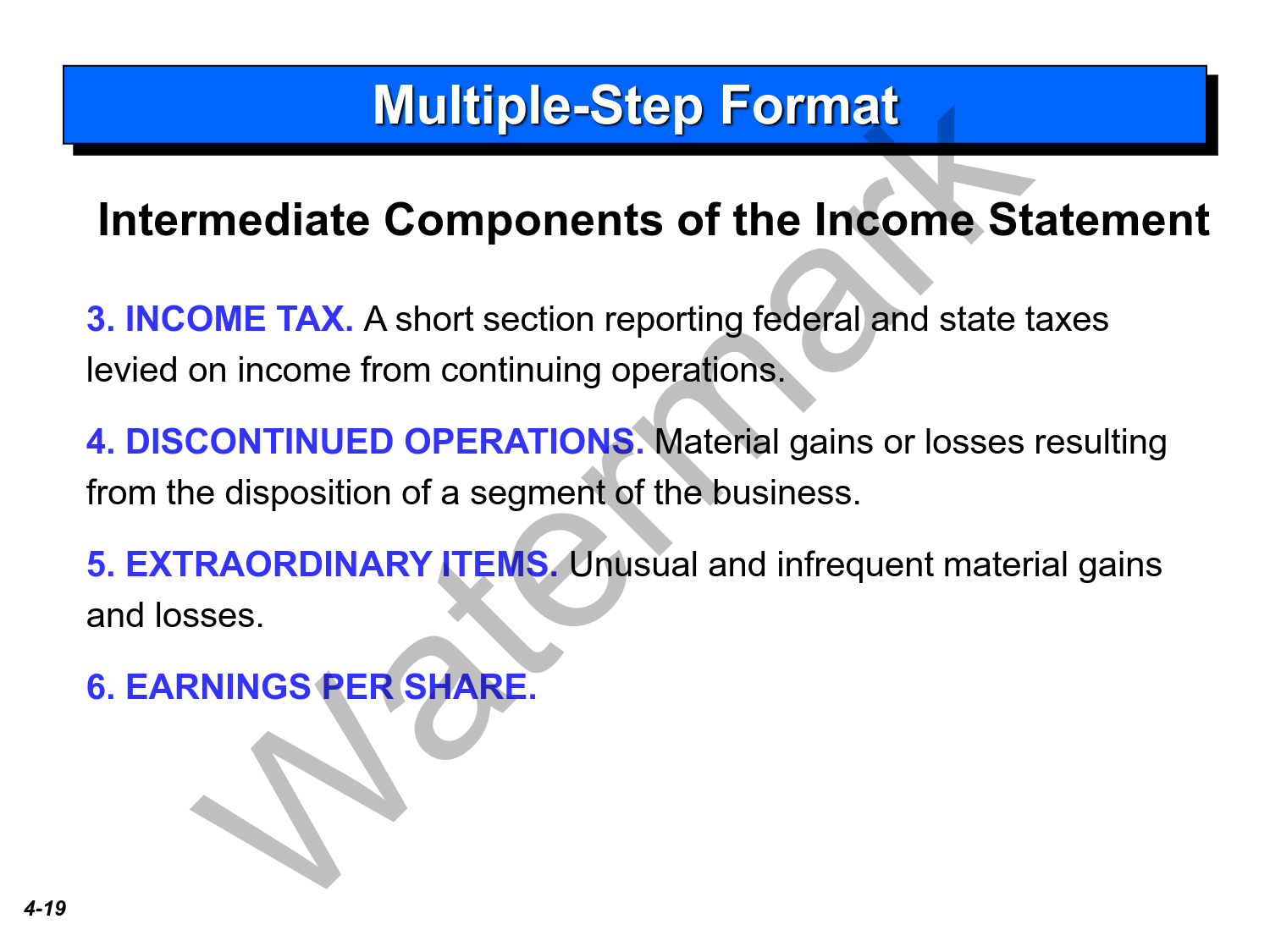 Multiple-Step Format

Intermediate Components of the Income Statement

3. INCOME TAX. A short section reporting federal and state taxes levied on income from continuing operations.

4. DISCONTINUED OPERATIONS. Material gains or losses resulting from the disposition of a segment of the business.

5. EXTRAORDINARY ITEMS. Unusual and infrequent material gains and losses.

6. EARNINGS PER SHARE.

Watermark

4-19